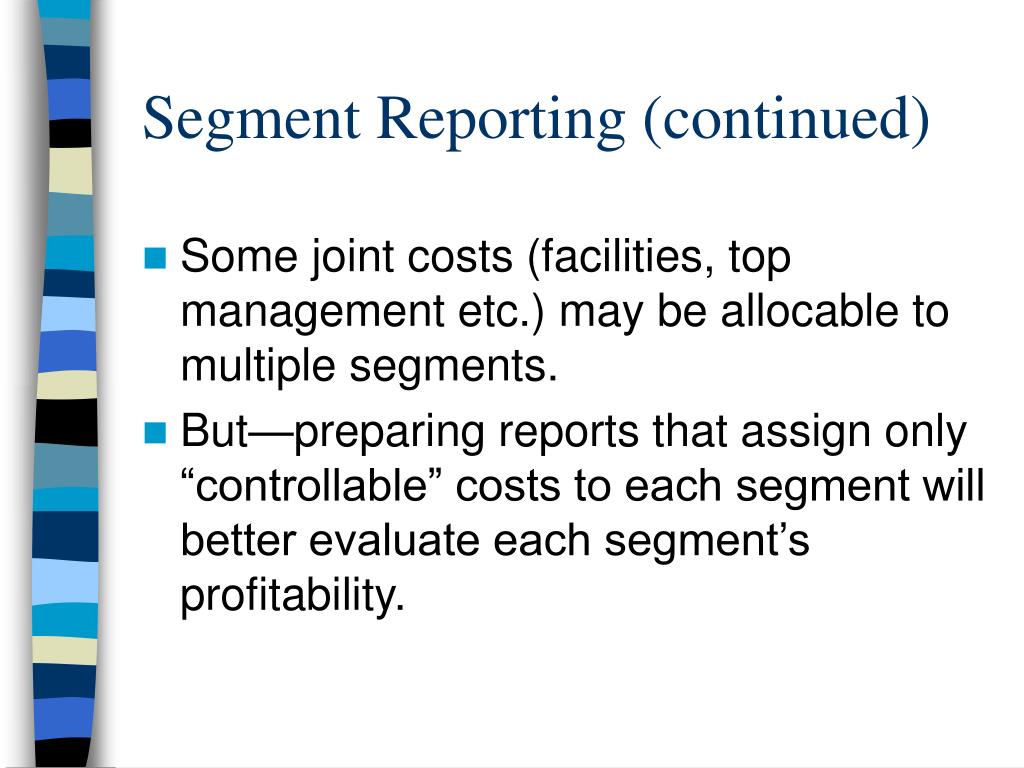 Segment Reporting (continued)

Some joint costs (facilities, top management etc.) may be allocable to multiple segments.

But—preparing reports that assign only “controllable” costs to each segment will better evaluate each segment’s profitability.